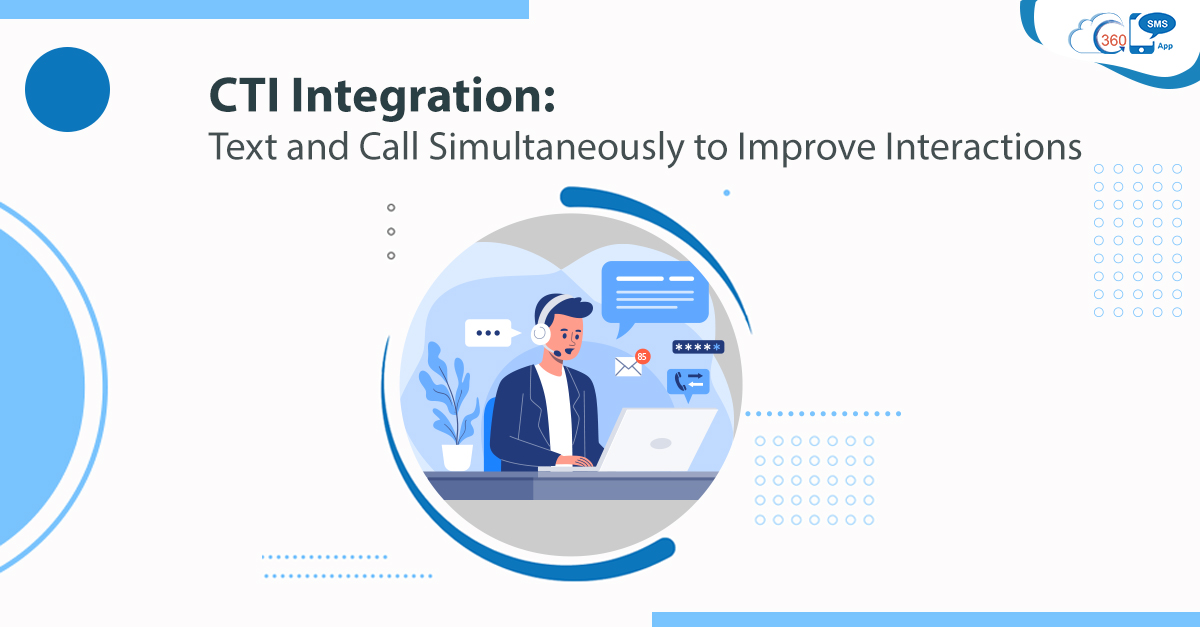 360 SMS App

CTI Integration:
Text and Call Simultaneously to Improve Interactions

85

*****